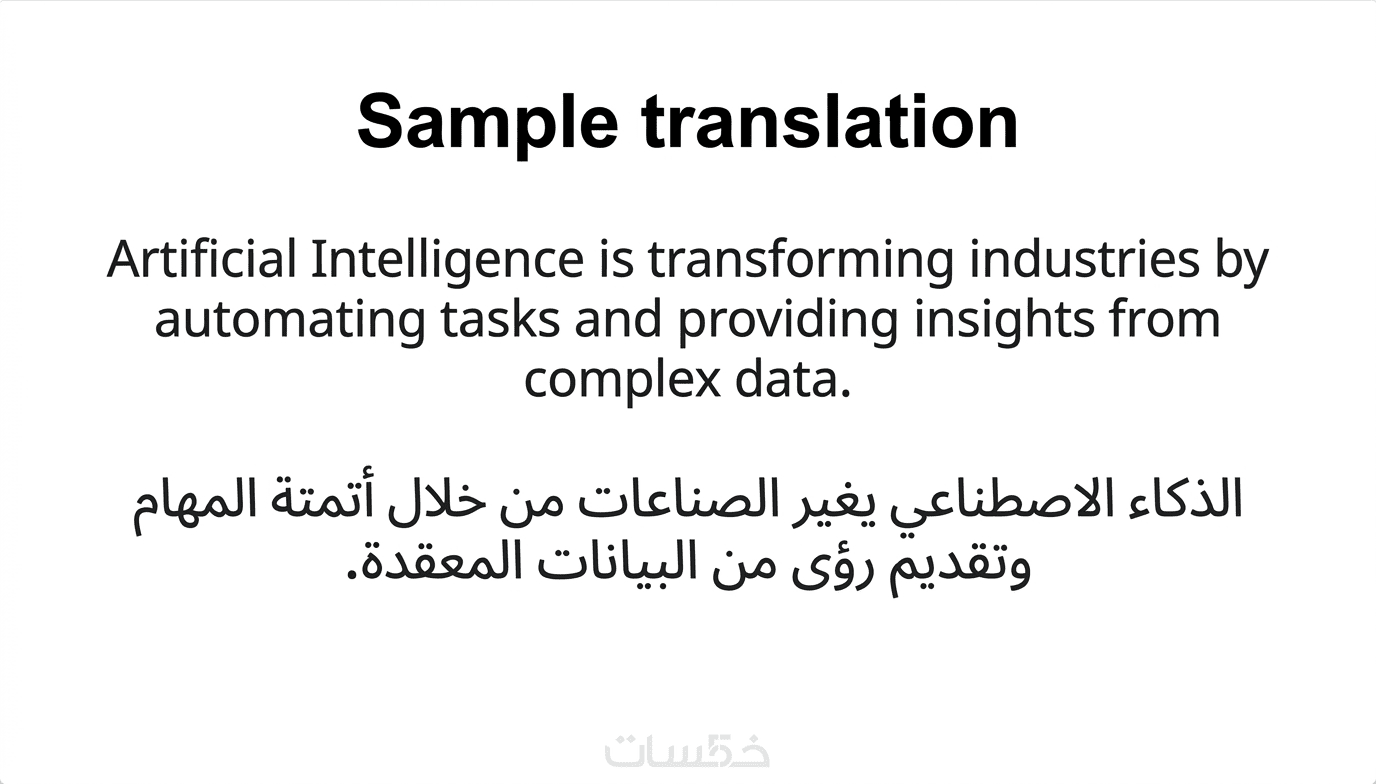 Sample translation

Artificial Intelligence is transforming industries by automating tasks and providing insights from complex data.

الذكاء الاصطناعي يغير الصناعات من خلال أتمتة المهام وتقديم رؤى من البيانات المعقدة.

خمسات